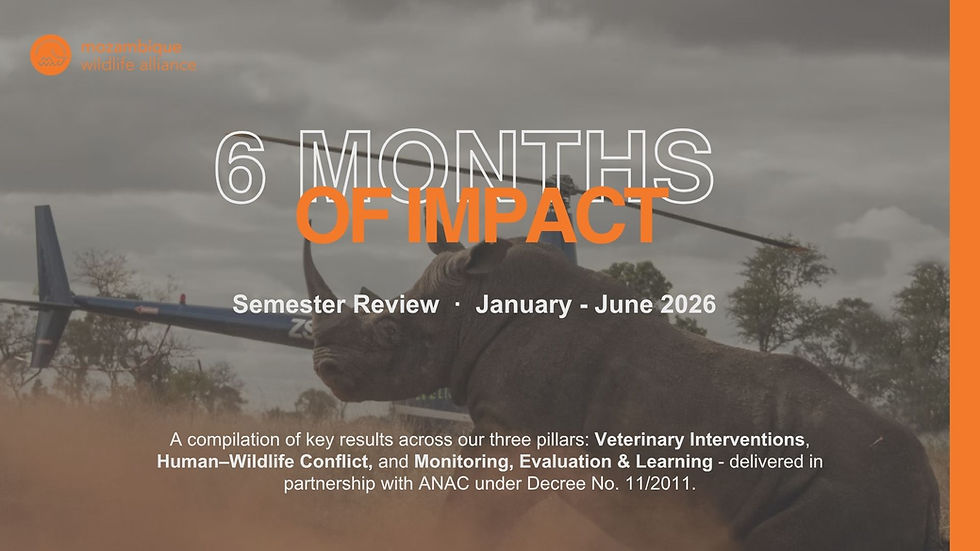 mozambique wildlife alliance

6 MONTHS
OF IMPACT

Semester Review · January - June 2026

A compilation of key results across our three pillars: Veterinary Interventions, Human–Wildlife Conflict, and Monitoring, Evaluation & Learning - delivered in partnership with ANAC under Decree No. 11/2011.